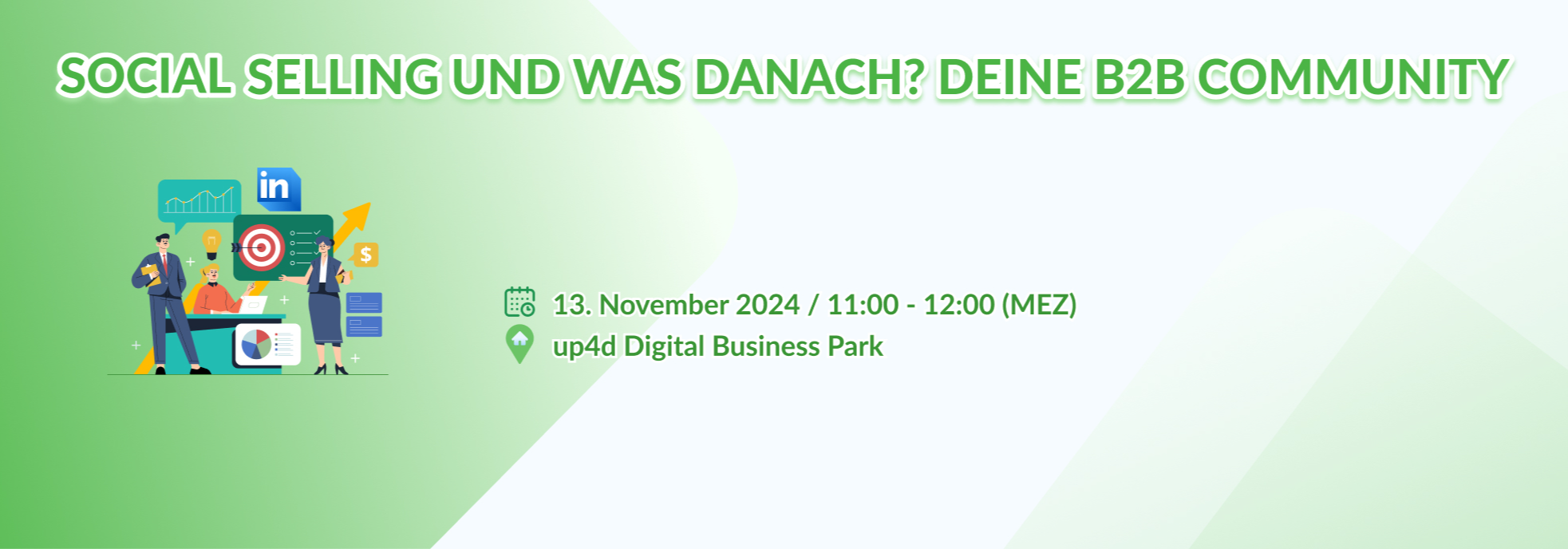 SOCIAL SELLING UND WAS DANACH? DEINE B2B COMMUNITY

in

$

13. November 2024 / 11:00 - 12:00 (MEZ)
up4d Digital Business Park